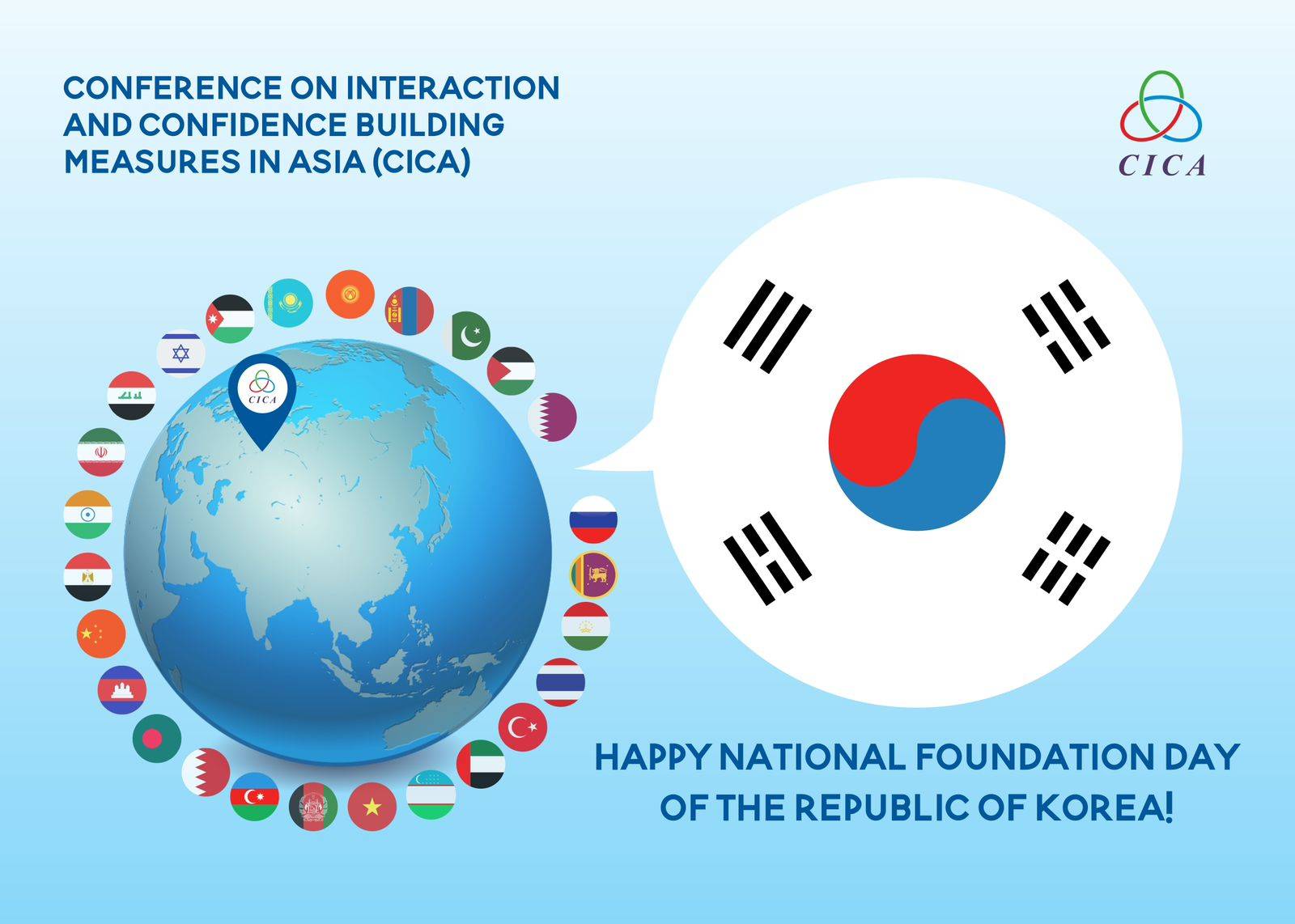 CONFERENCE ON INTERACTION AND CONFIDENCE BUILDING MEASURES IN ASIA (CICA)

CICA

CICA

HAPPY NATIONAL FOUNDATION DAY OF THE REPUBLIC OF KOREA!